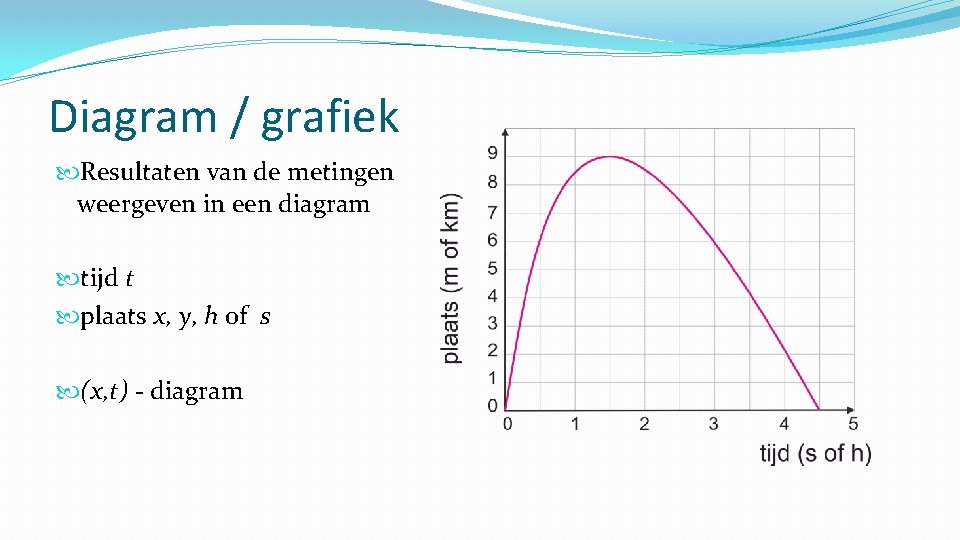 Diagram / grafiek

Resultaten van de metingen weergeven in een diagram

tijd $t$

plaats $x$, $y$, $h$ of $s$

$(x,t)$ - diagram

plaats (m of km)

9
8
7
6
5
4
3
2
1
0

0 1 2 3 4 5

tijd (s of h)